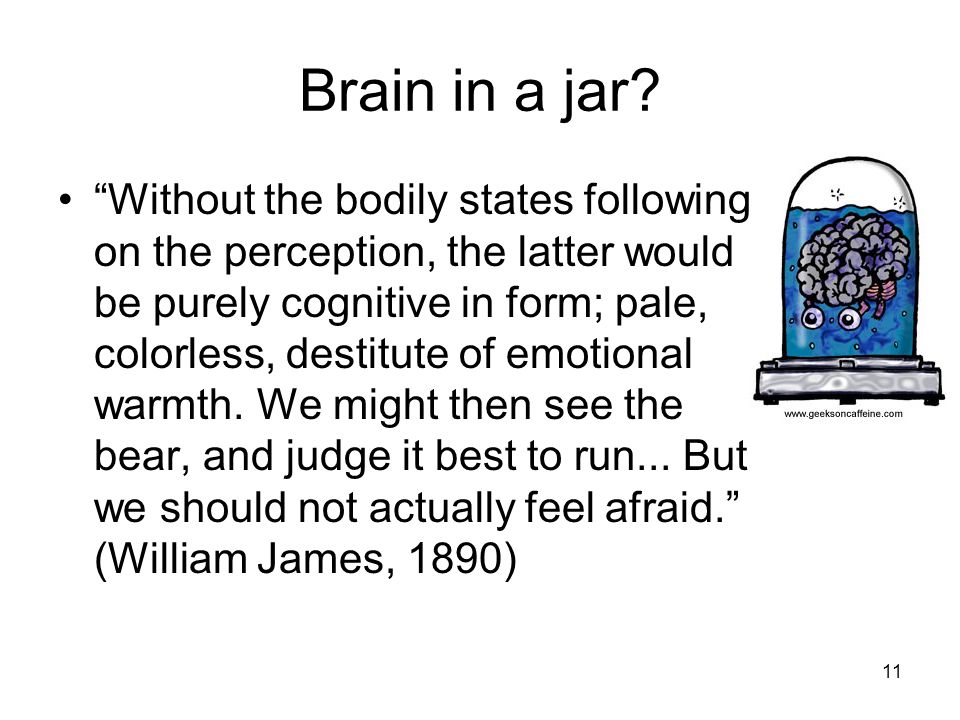 Brain in a jar?

• “Without the bodily states following on the perception, the latter would be purely cognitive in form; pale, colorless, destitute of emotional warmth. We might then see the bear, and judge it best to run... But we should not actually feel afraid.” (William James, 1890)

www.geeksoncaffeine.com

11